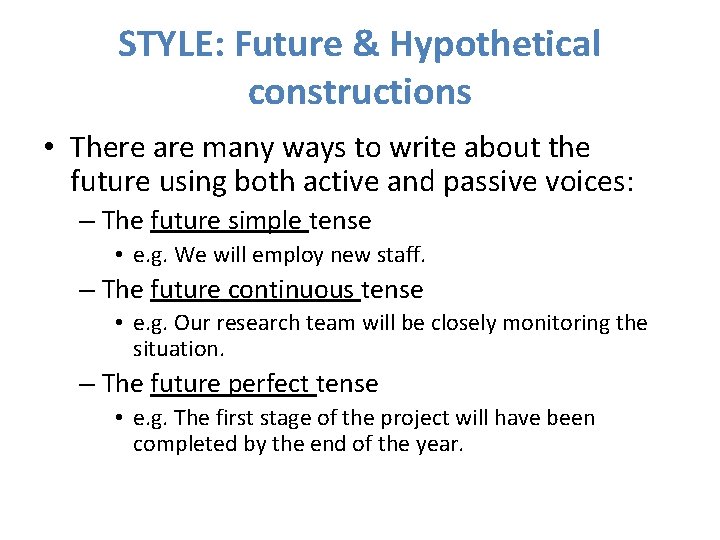 STYLE: Future & Hypothetical constructions

• There are many ways to write about the future using both active and passive voices:
– The future simple tense
• e.g. We will employ new staff.
– The future continuous tense
• e.g. Our research team will be closely monitoring the situation.
– The future perfect tense
• e.g. The first stage of the project will have been completed by the end of the year.